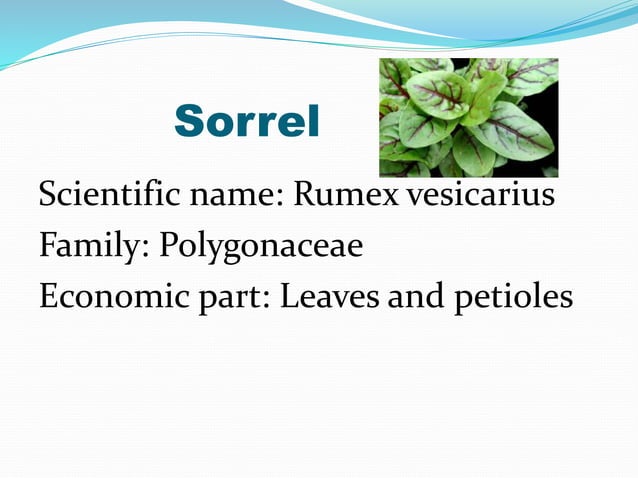 Sorrel

Scientific name: Rumex vesicarius
Family: Polygonaceae
Economic part: Leaves and petioles